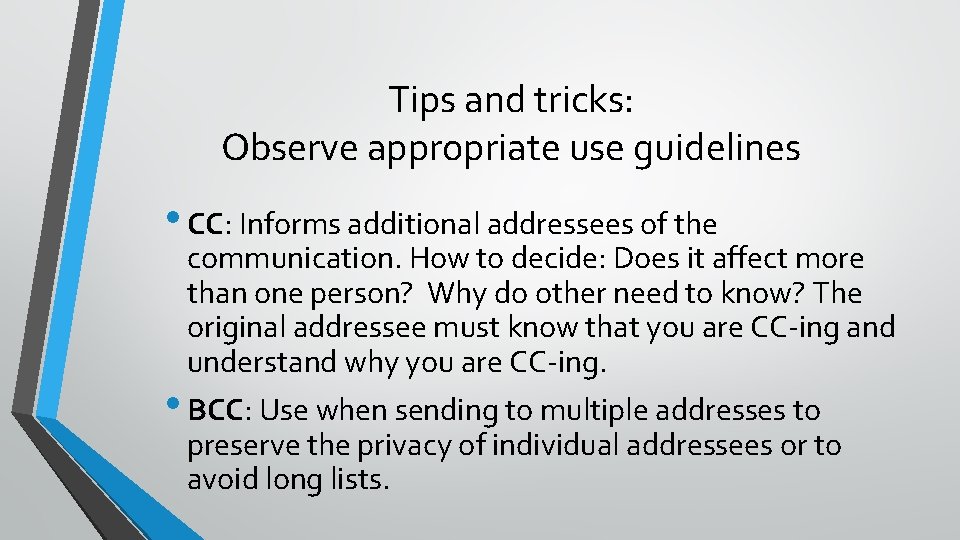 Tips and tricks:
Observe appropriate use guidelines

• CC: Informs additional addressees of the communication. How to decide: Does it affect more than one person? Why do other need to know? The original addressee must know that you are CC-ing and understand why you are CC-ing.

• BCC: Use when sending to multiple addresses to preserve the privacy of individual addressees or to avoid long lists.